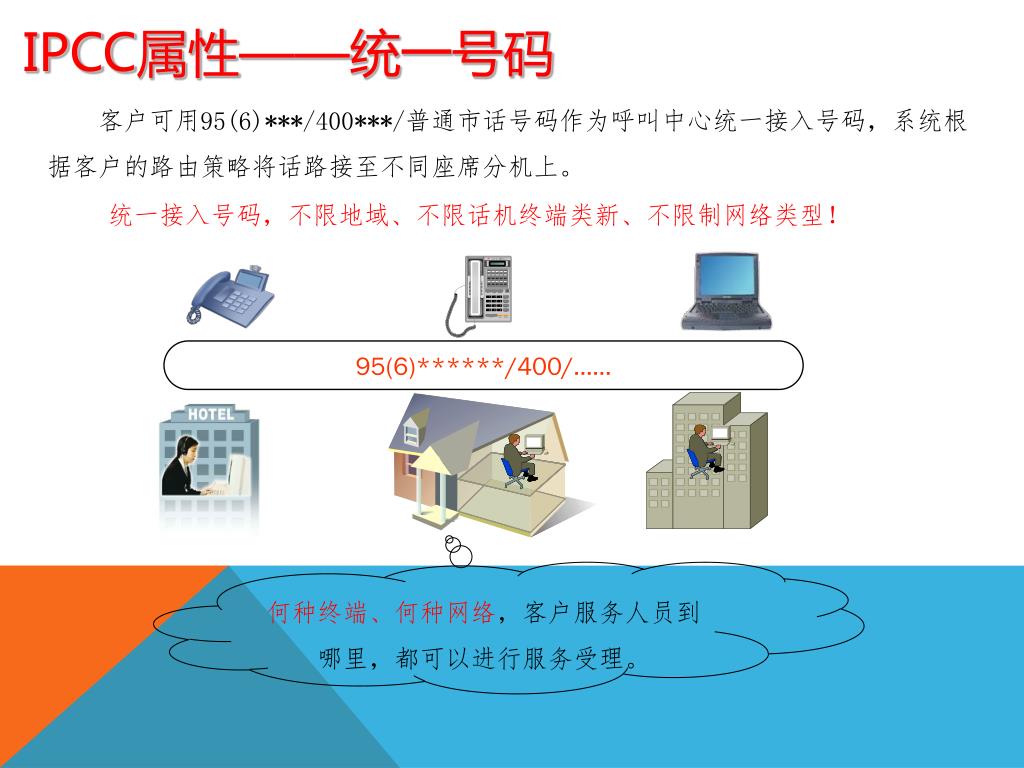 IPCC属性——统一号码

客户可用95(6)\*\*\*/400\*\*\*/普通市话号码作为呼叫中心统一接入号码，系统根据客户的路由策略将话路接至不同座席分机上。

统一接入号码，不限地域、不限话机终端类新、不限制网络类型！

95(6)\*\*\*\*\*\*/400/......

HOTEL

何种终端、何种网络，客户服务人员到哪里，都可以进行服务受理。